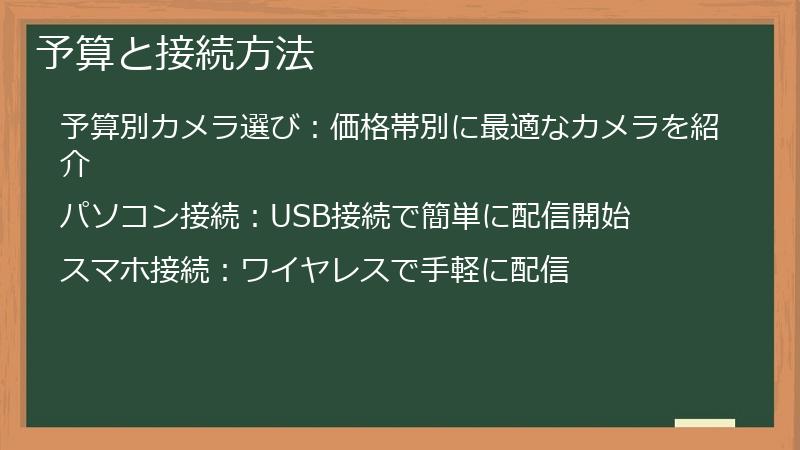 予算と接続方法

予算別カメラ選び：価格帯別に最適なカメラを紹介

パソコン接続：USB接続で簡単に配信開始

スマホ接続：ワイヤレスで手軽に配信